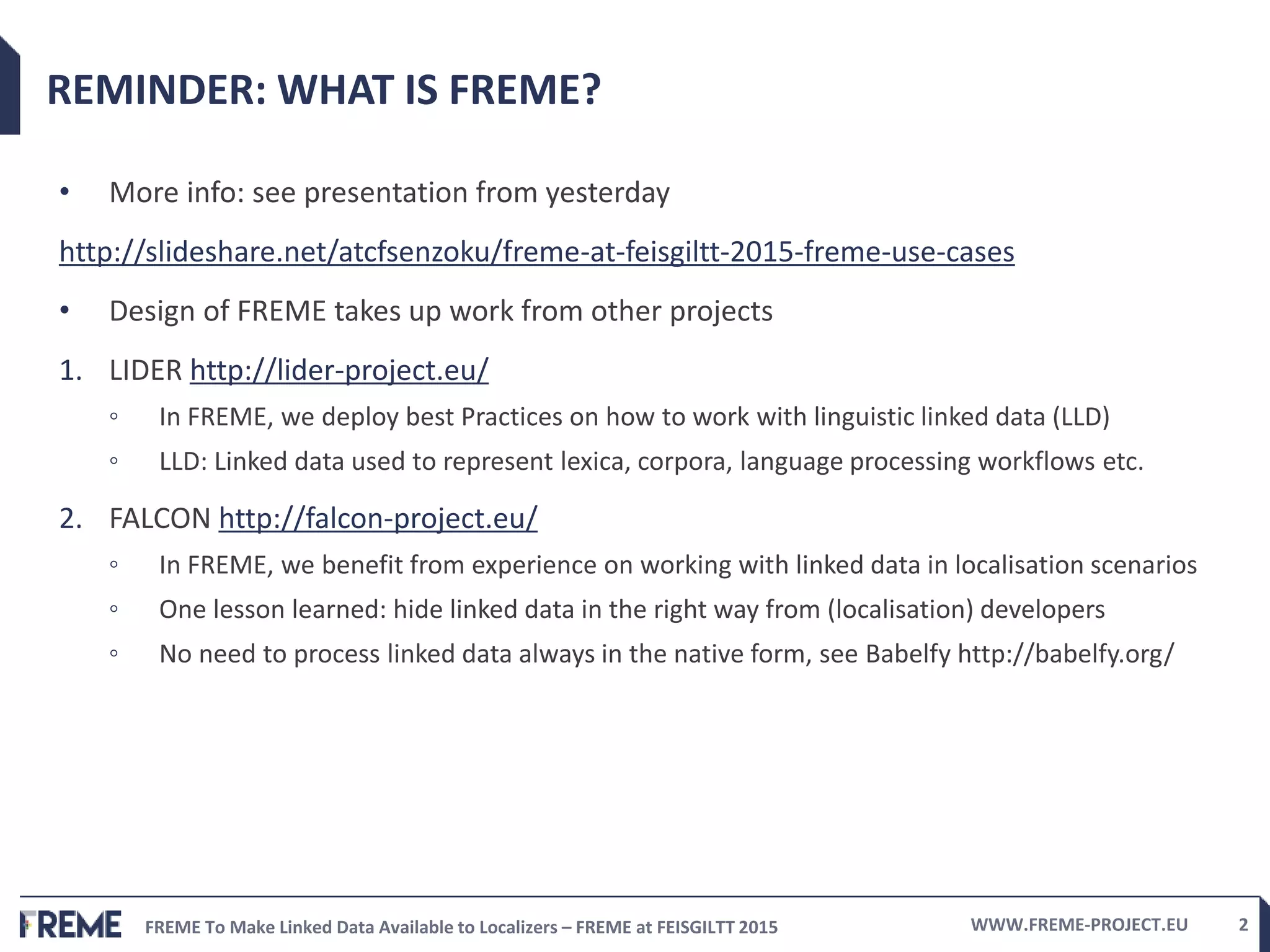 REMINDER: WHAT IS FREME?

• More info: see presentation from yesterday

http://slideshare.net/atcfsenzoku/freme-at-feisgiltt-2015-freme-use-cases

• Design of FREME takes up work from other projects

1. LIDER http://lider-project.eu/
◦ In FREME, we deploy best Practices on how to work with linguistic linked data (LLD)
◦ LLD: Linked data used to represent lexica, corpora, language processing workflows etc.

2. FALCON http://falcon-project.eu/
◦ In FREME, we benefit from experience on working with linked data in localisation scenarios
◦ One lesson learned: hide linked data in the right way from (localisation) developers
◦ No need to process linked data always in the native form, see Babelfy http://babelfy.org/

FREME FREME To Make Linked Data Available to Localizers – FREME at FEISGILTT 2015 WWW.FREME-PROJECT.EU 2